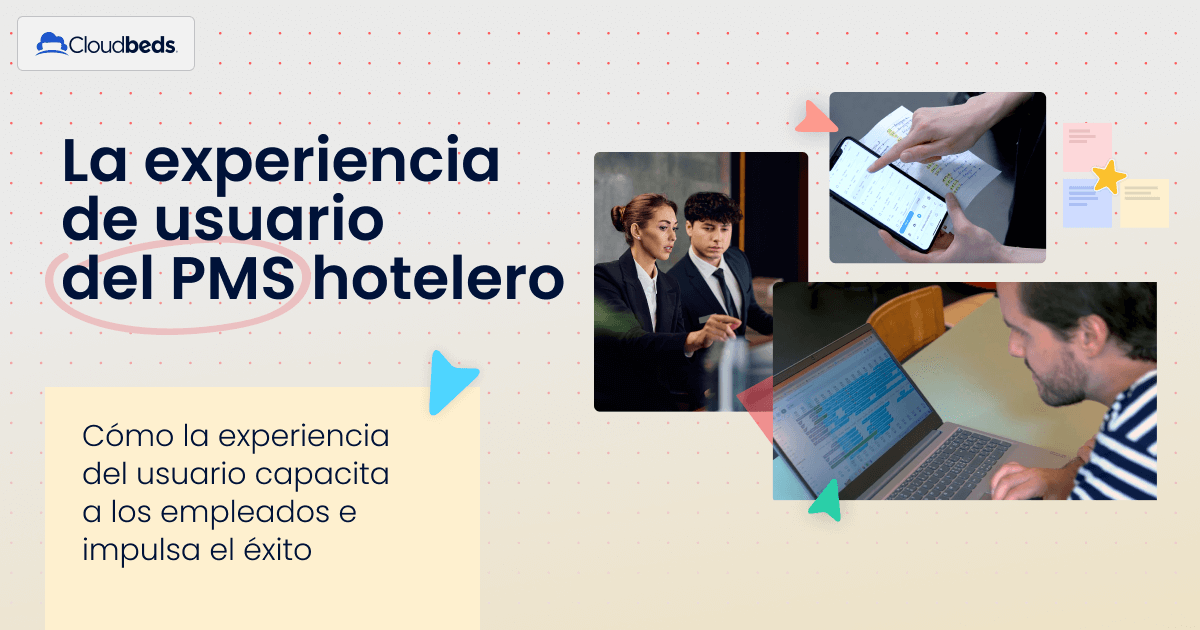 Cloudbeds

La experiencia de usuario del PMS hotelero

Cómo la experiencia del usuario capacita a los empleados e impulsa el éxito